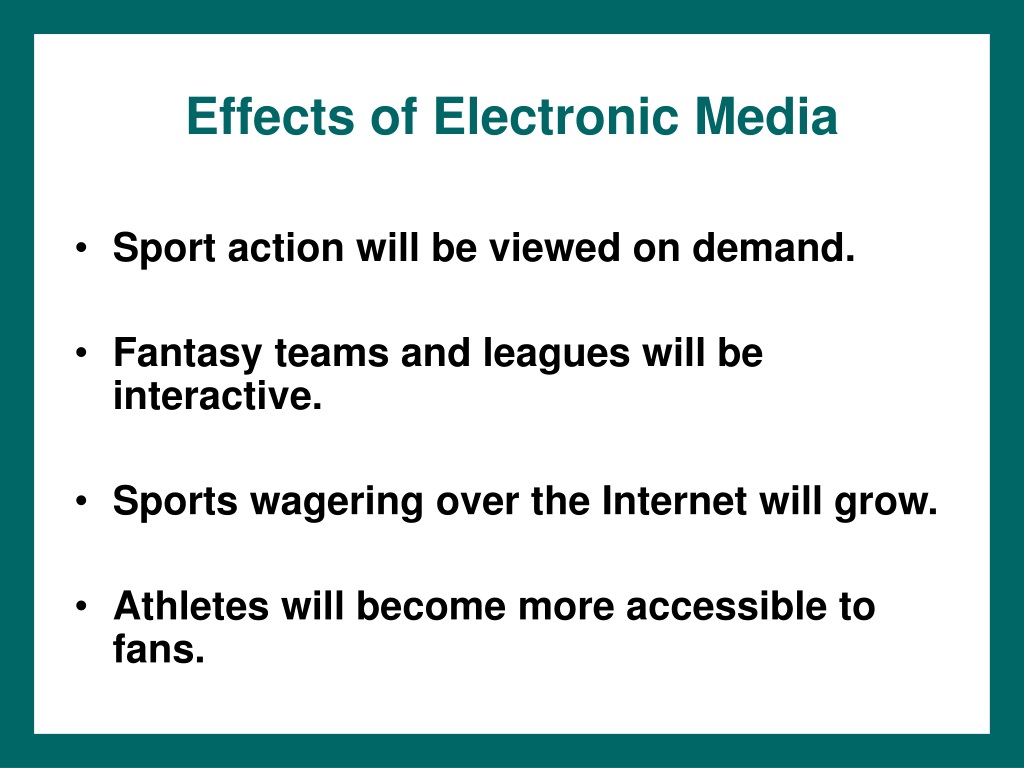 Effects of Electronic Media

• Sport action will be viewed on demand.

• Fantasy teams and leagues will be interactive.

• Sports wagering over the Internet will grow.

• Athletes will become more accessible to fans.